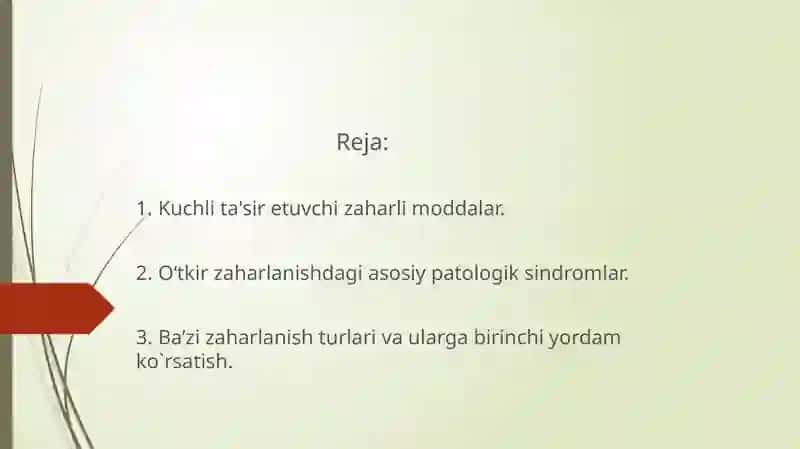 Reja:

1. Kuchli ta'sir etuvchi zaharli moddalar.

2. O'tkir zaharlanishdagi asosiy patologik sindromlar.

3. Ba'zi zaharlanish turlari va ularga birinchi yordam ko`rsatish.